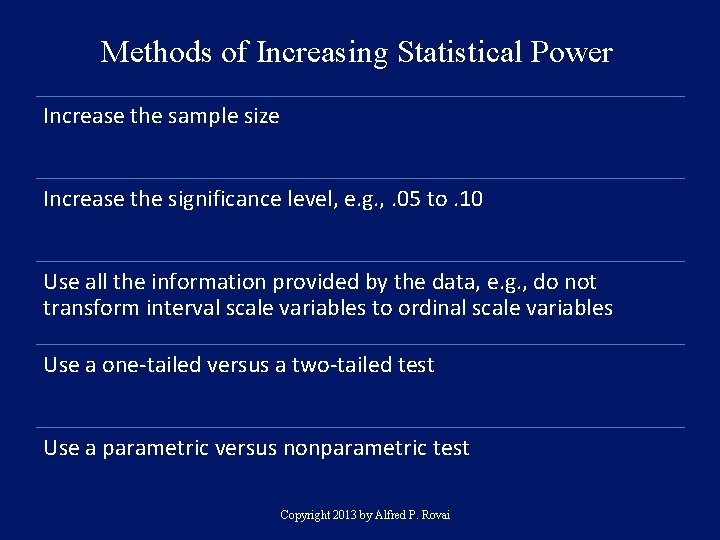 Methods of Increasing Statistical Power

Increase the sample size

Increase the significance level, e.g., .05 to .10

Use all the information provided by the data, e.g., do not transform interval scale variables to ordinal scale variables

Use a one-tailed versus a two-tailed test

Use a parametric versus nonparametric test

Copyright 2013 by Alfred P. Rovai